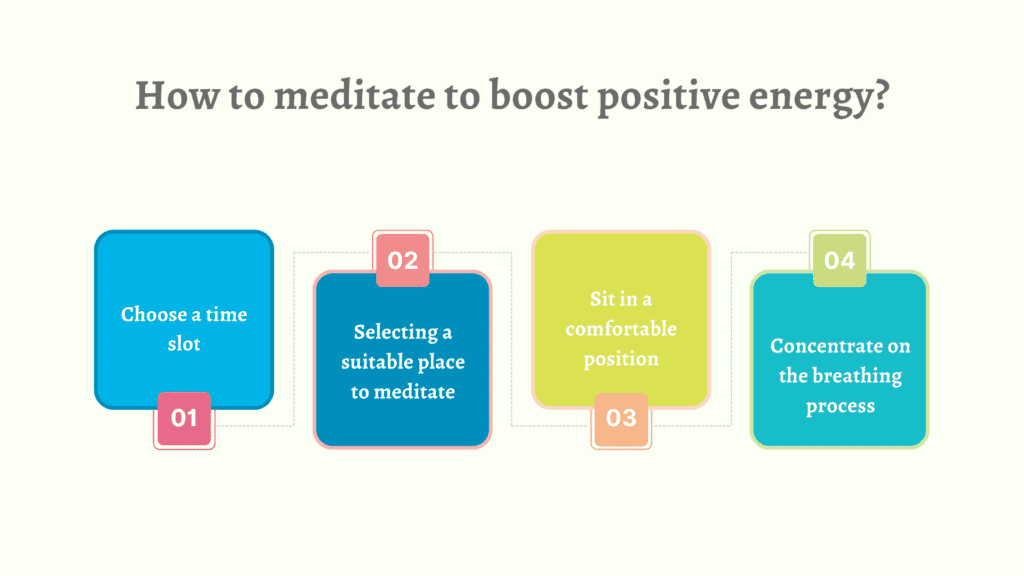 How to meditate to boost positive energy?

Choose a time slot

01

02

Selecting a suitable place to meditate

Sit in a comfortable position

03

04

Concentrate on the breathing process